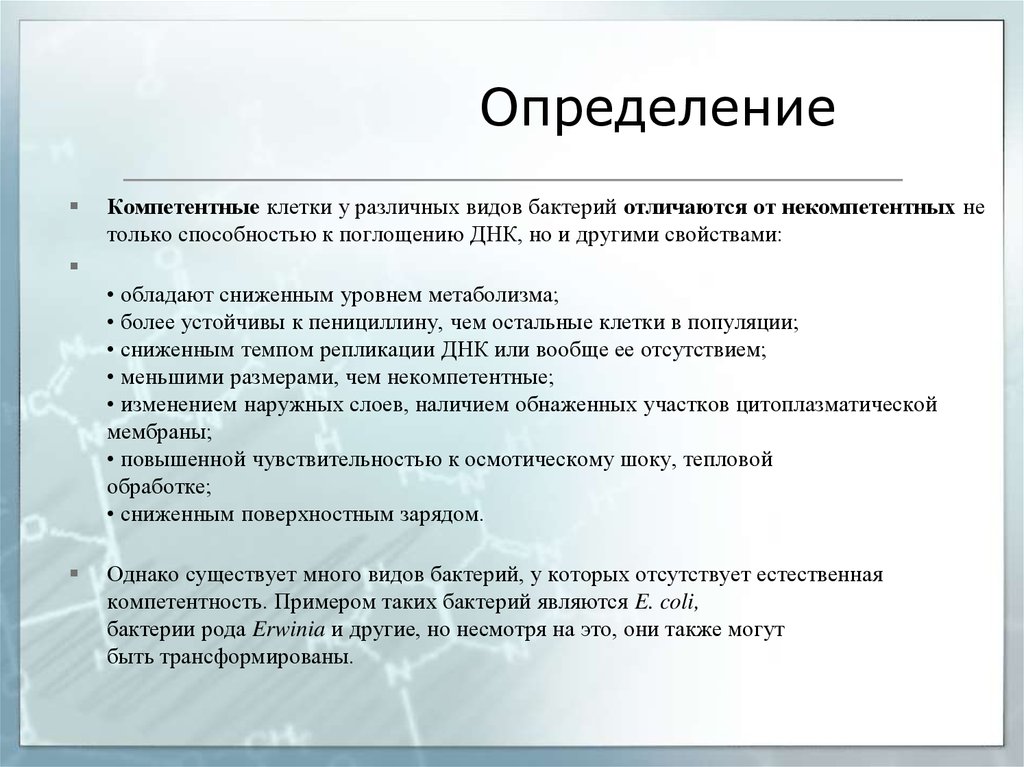 Определение

▪ Компетентные клетки у различных видов бактерий отличаются от некомпетентных не только способностью к поглощению ДНК, но и другими свойствами:

▪
• обладают сниженным уровнем метаболизма;
• более устойчивы к пенициллину, чем остальные клетки в популяции;
• сниженным темпом репликации ДНК или вообще ее отсутствием;
• меньшими размерами, чем некомпетентные;
• изменением наружных слоев, наличием обнаженных участков цитоплазматической мембраны;
• повышенной чувствительностью к осмотическому шоку, тепловой обработке;
• сниженным поверхностным зарядом.

▪ Однако существует много видов бактерий, у которых отсутствует естественная компетентность. Примером таких бактерий являются E. coli, бактерии рода Erwinia и другие, но несмотря на это, они также могут быть трансформированы.